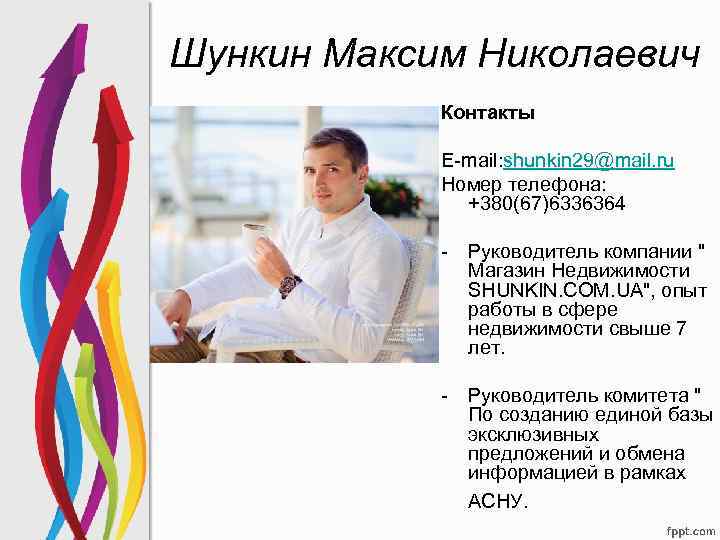 Шункин Максим Николаевич

Контакты

E-mail:shunkin29@mail.ru
Номер телефона: +380(67)6336364

- Руководитель компании " Магазин Недвижимости SHUNKIN.COM.UA", опыт работы в сфере недвижимости свыше 7 лет.

- Руководитель комитета " По созданию единой базы эксклюзивных предложений и обмена информацией в рамках АСНУ.

fppt.com